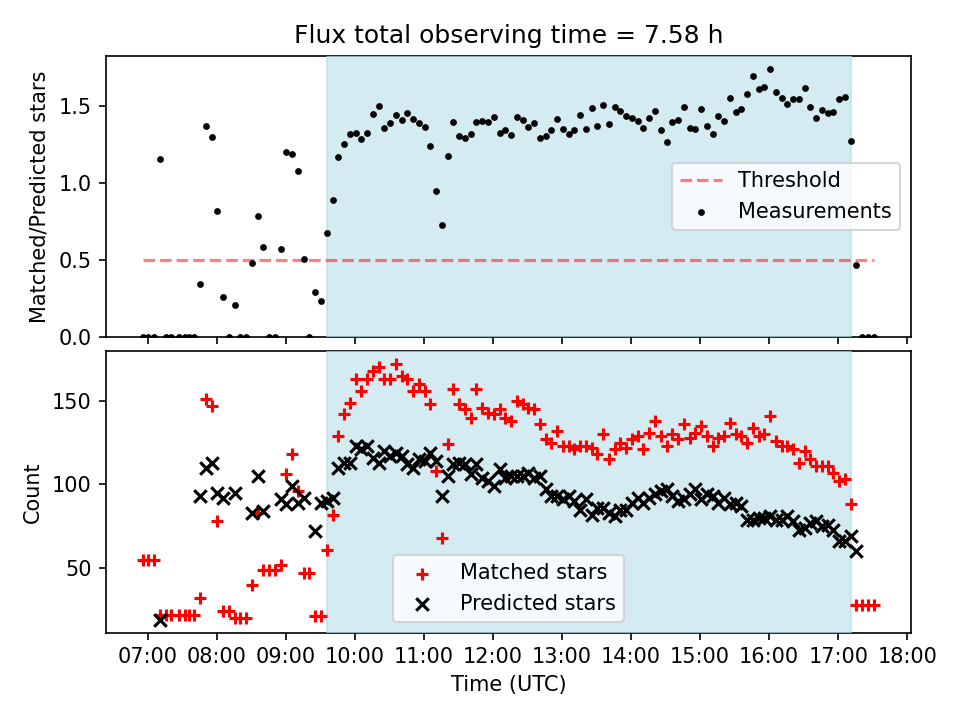 Flux total observing time = 7.58 h

Matched/Predicted stars

1.5
1.0
0.5
0.0

Threshold
Measurements

Count

150
100
50

Matched stars
Predicted stars

07:00 08:00 09:00 10:00 11:00 12:00 13:00 14:00 15:00 16:00 17:00 18:00
Time (UTC)